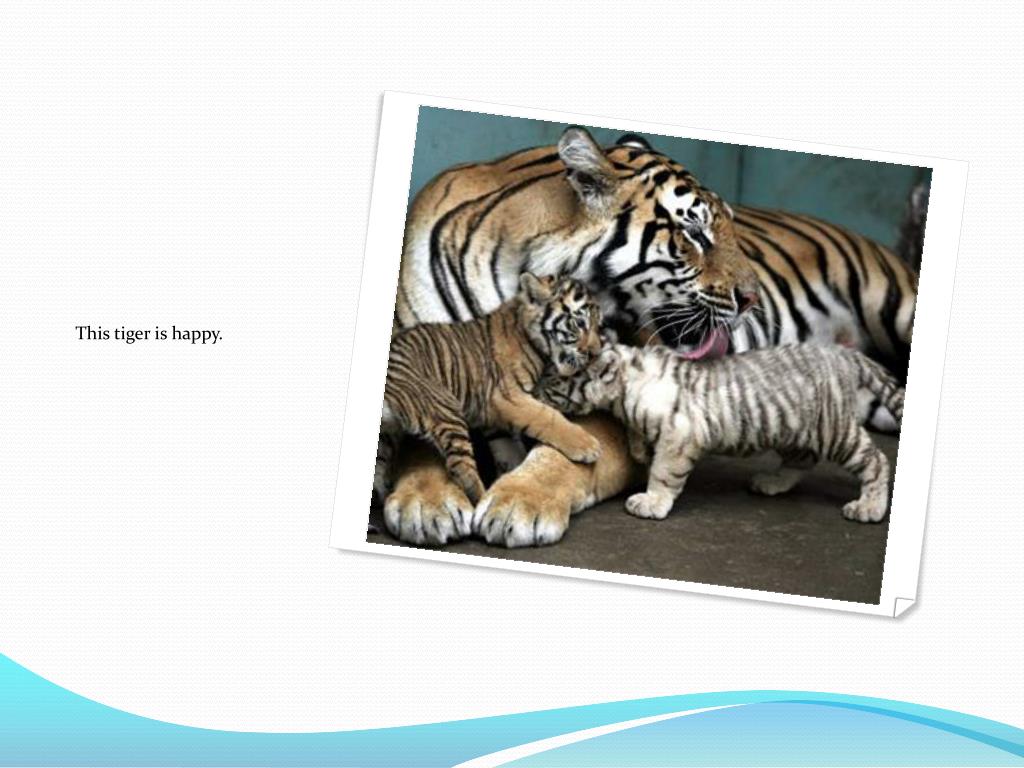 This tiger is happy.